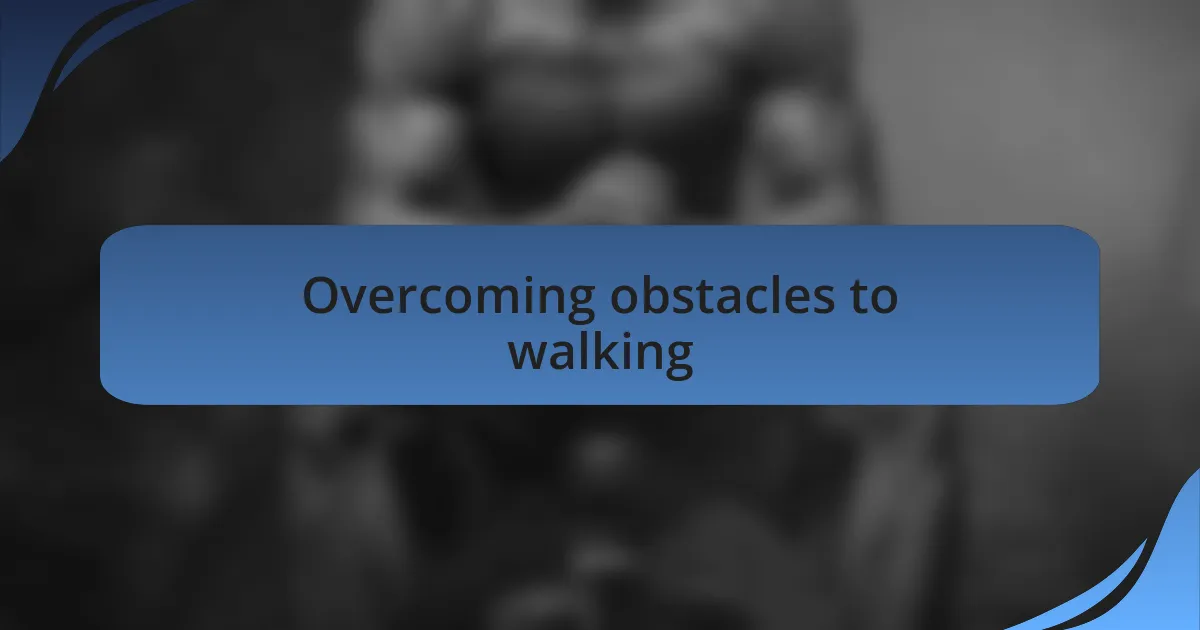 Overcoming obstacles to walking